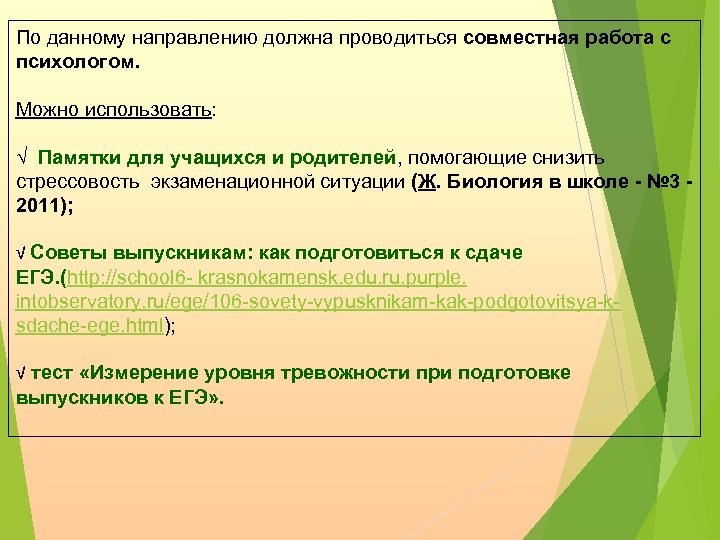 По данному направлению должна проводиться совместная работа с психологом.

Можно использовать:

√ Памятки для учащихся и родителей, помогающие снизить стрессовость экзаменационной ситуации (Ж. Биология в школе - №3 - 2011);

√ Советы выпускникам: как подготовиться к сдаче ЕГЭ.(http://school6- krasnokamensk.edu.ru.purple. intobservatory.ru/ege/106-sovety-vypusknikam-kak-podgotovitsya-k-sdache-ege.html);

√ тест «Измерение уровня тревожности при подготовке выпускников к ЕГЭ».